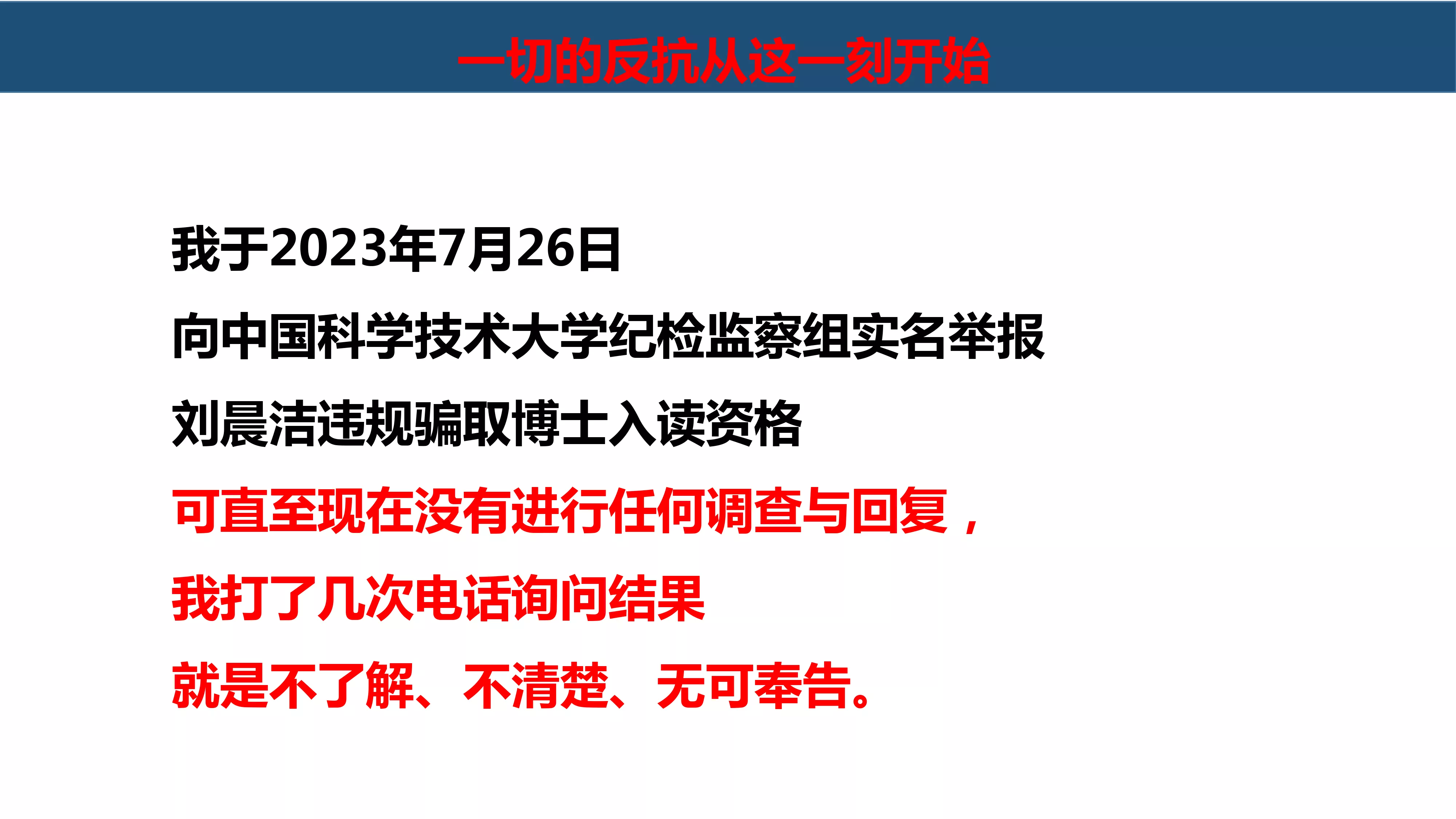 一切的反抗从这一刻开始

我于2023年7月26日

向中国科学技术大学纪检监察组实名举报

刘晨洁违规骗取博士入读资格

可直至现在没有进行任何调查与回复，

我打了几次电话询问结果

就是不了解、不清楚、无可奉告。